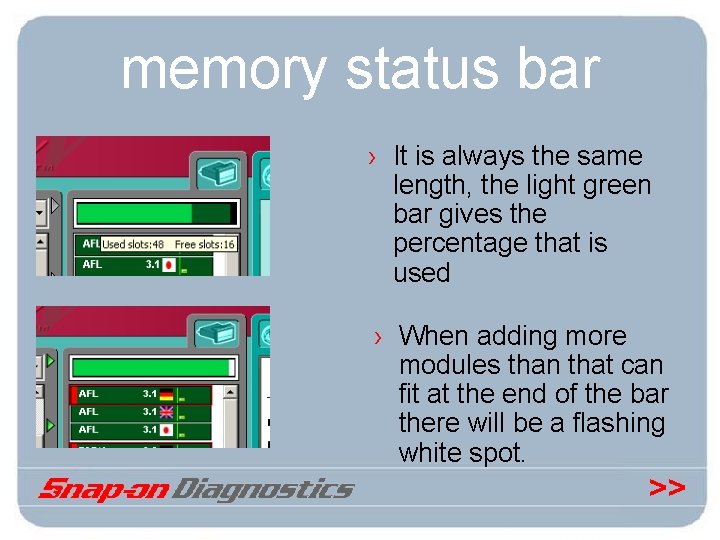 memory status bar

AFL Used slots:48 Free slots:16
AFL 3.1

AFL 3.1
AFL 3.1
AFL 3.1

› It is always the same length, the light green bar gives the percentage that is used

› When adding more modules than that can fit at the end of the bar there will be a flashing white spot.

Snap-on Diagnostics

>>